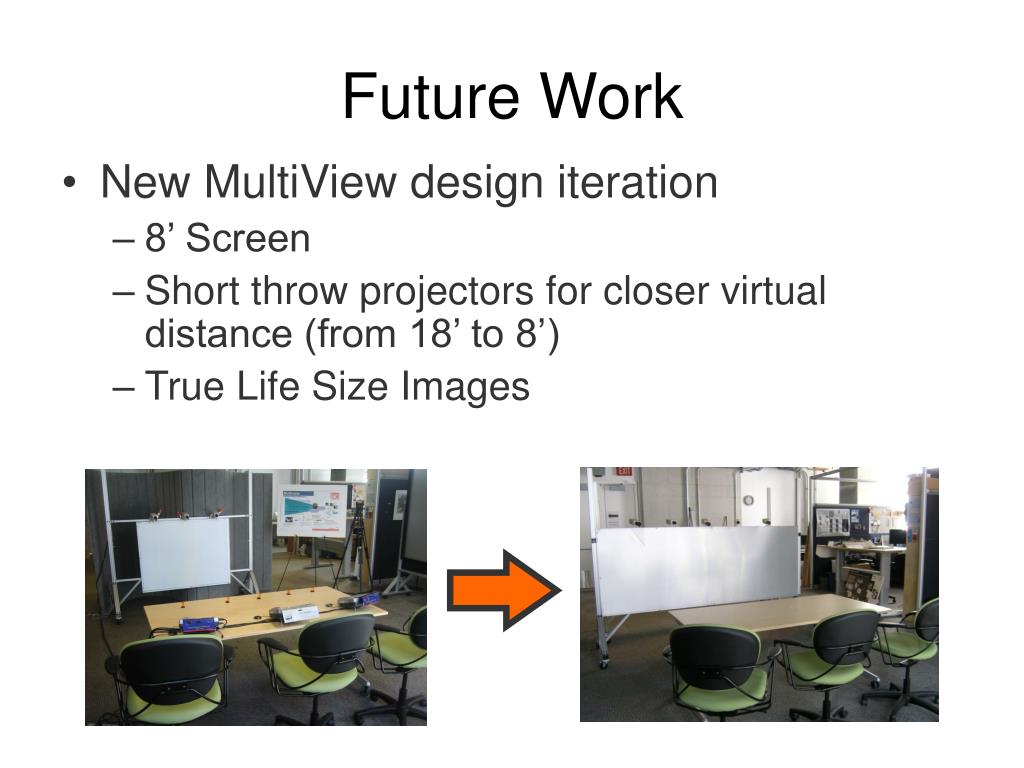 Future Work

• New MultiView design iteration
– 8’ Screen
– Short throw projectors for closer virtual distance (from 18’ to 8’)
– True Life Size Images